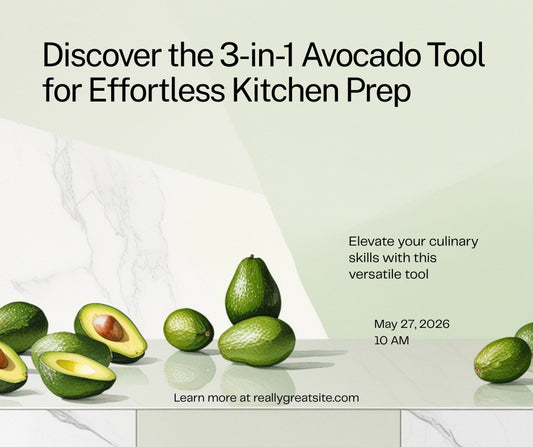 Discover the 3-in-1 Avocado Tool for Effortless Kitchen Prep

Elevate your culinary skills with this versatile tool

May 27, 2026
10 AM

Learn more at reallygreatsite.com